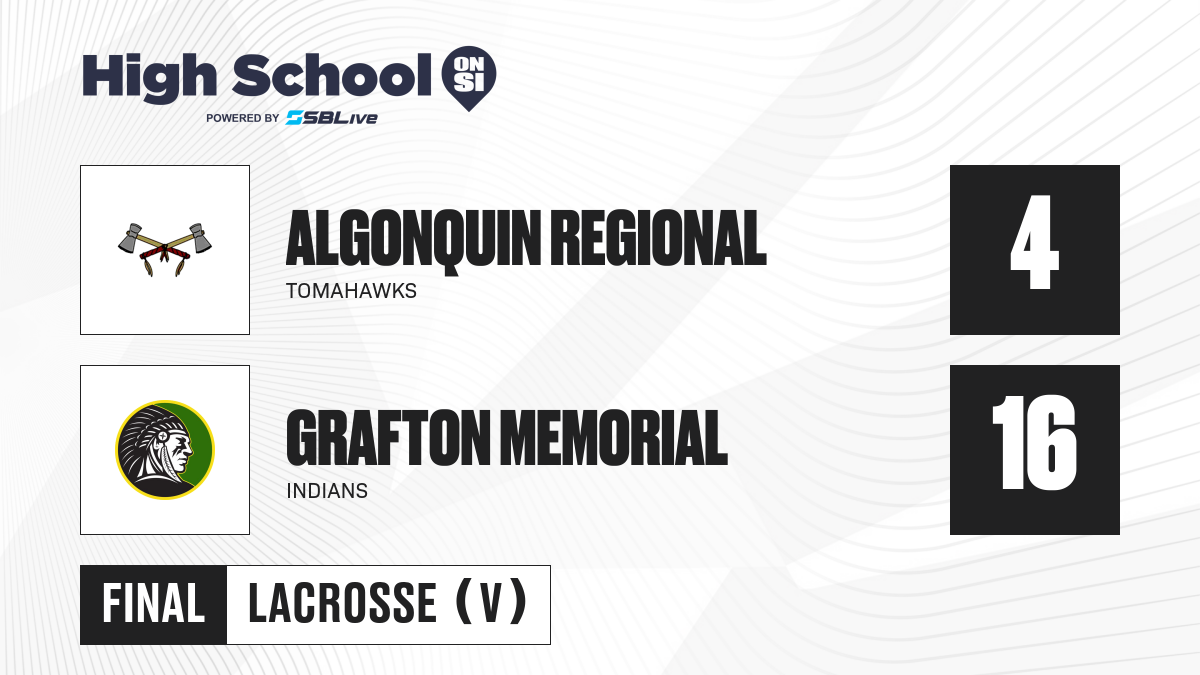 High School ON SI
POWERED BY SBLive

ALGONQUIN REGIONAL
TOMAHAWKS
4

GRAFTON MEMORIAL
INDIANS
16

FINAL LACROSSE (V)